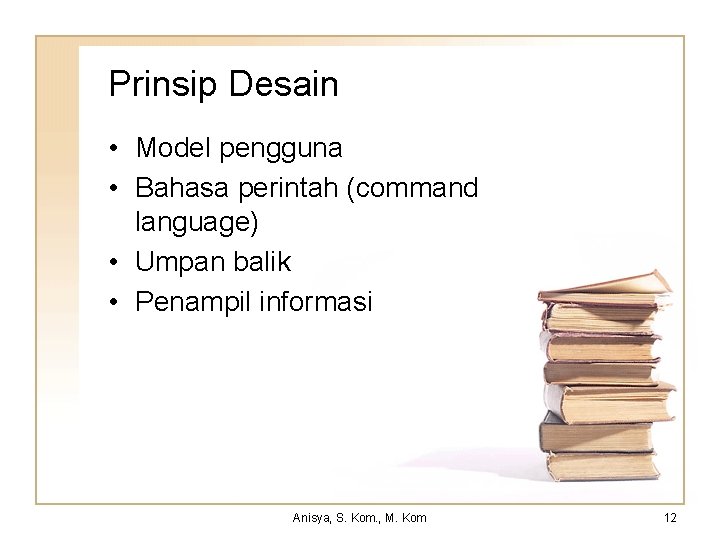 Prinsip Desain

• Model pengguna
• Bahasa perintah (command language)
• Umpan balik
• Penampil informasi

Anisya, S. Kom., M. Kom

12